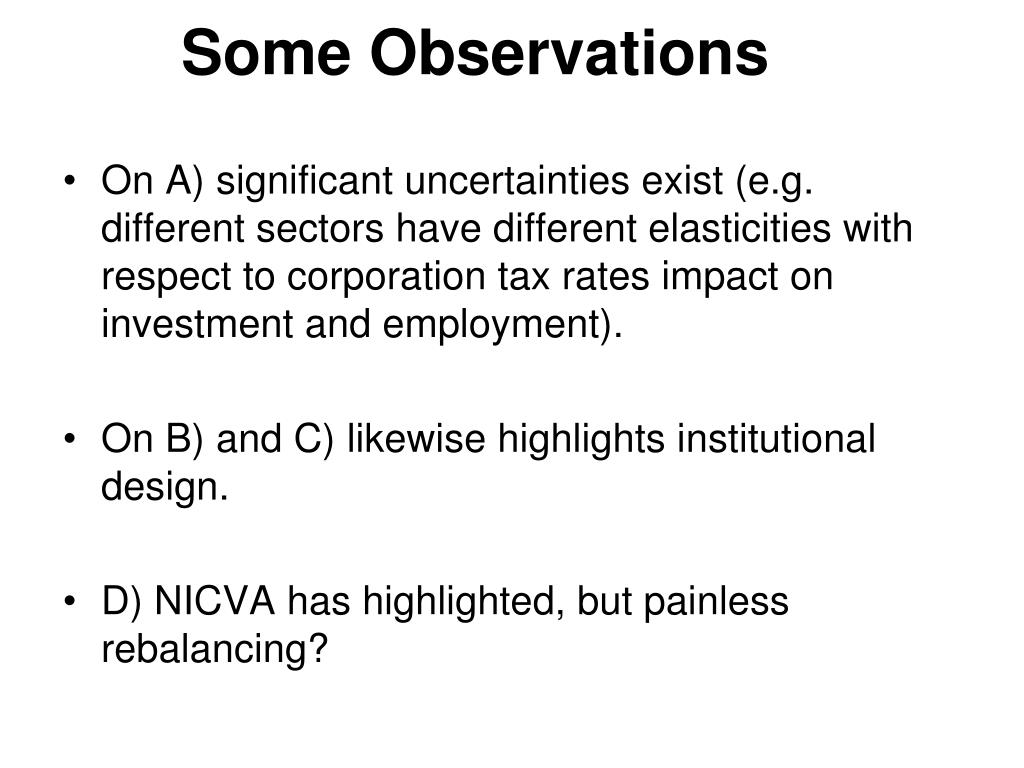 Some Observations

• On A) significant uncertainties exist (e.g. different sectors have different elasticities with respect to corporation tax rates impact on investment and employment).

• On B) and C) likewise highlights institutional design.

• D) NICVA has highlighted, but painless rebalancing?